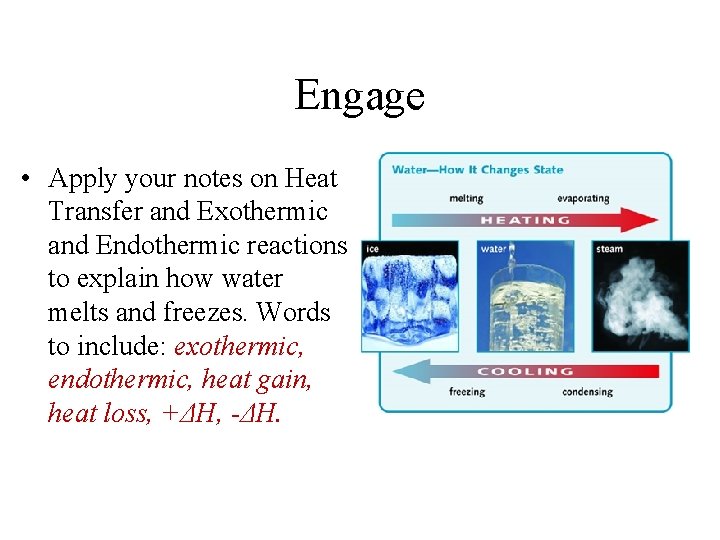 Engage

• Apply your notes on Heat Transfer and Exothermic and Endothermic reactions to explain how water melts and freezes. Words to include: exothermic, endothermic, heat gain, heat loss, $+\Delta H$, $-\Delta H$.

Water—How It Changes State

melting evaporating

HEATING

ice water steam

COOLING

freezing condensing